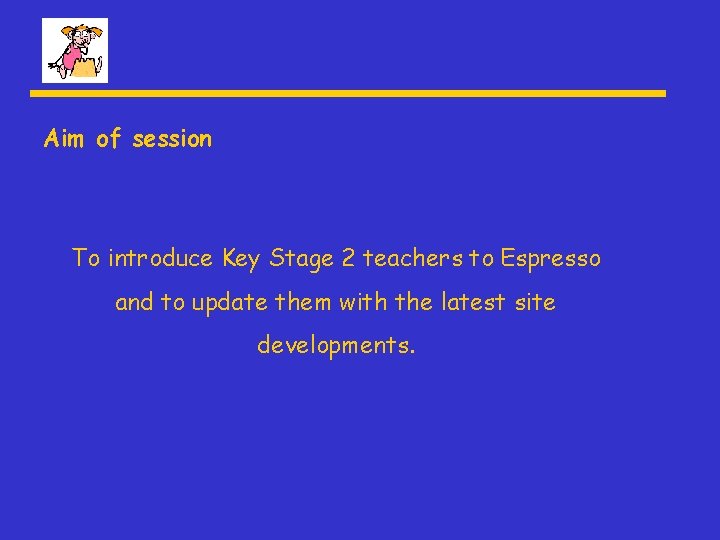 Aim of session

To introduce Key Stage 2 teachers to Espresso and to update them with the latest site developments.